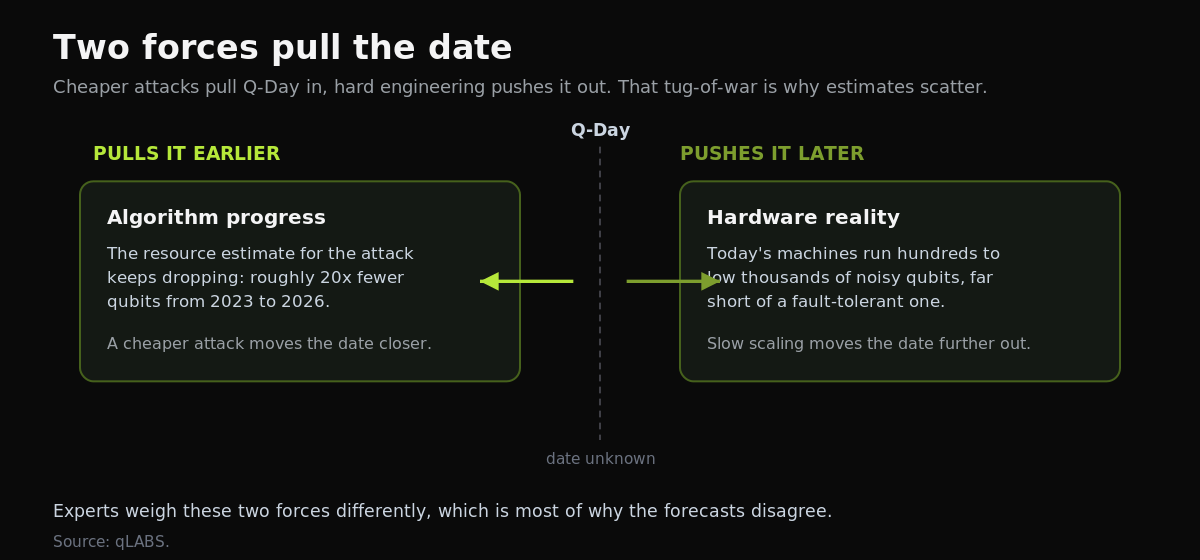 Two forces pull the date

Cheaper attacks pull Q-Day in, hard engineering pushes it out. That tug-of-war is why estimates scatter.

Q-Day

PULLS IT EARLIER

Algorithm progress

The resource estimate for the attack keeps dropping: roughly 20x fewer qubits from 2023 to 2026.

A cheaper attack moves the date closer.

PUSHES IT LATER

Hardware reality

Today's machines run hundreds to low thousands of noisy qubits, far short of a fault-tolerant one.

Slow scaling moves the date further out.

date unknown

Experts weigh these two forces differently, which is most of why the forecasts disagree.

Source: qLABS.